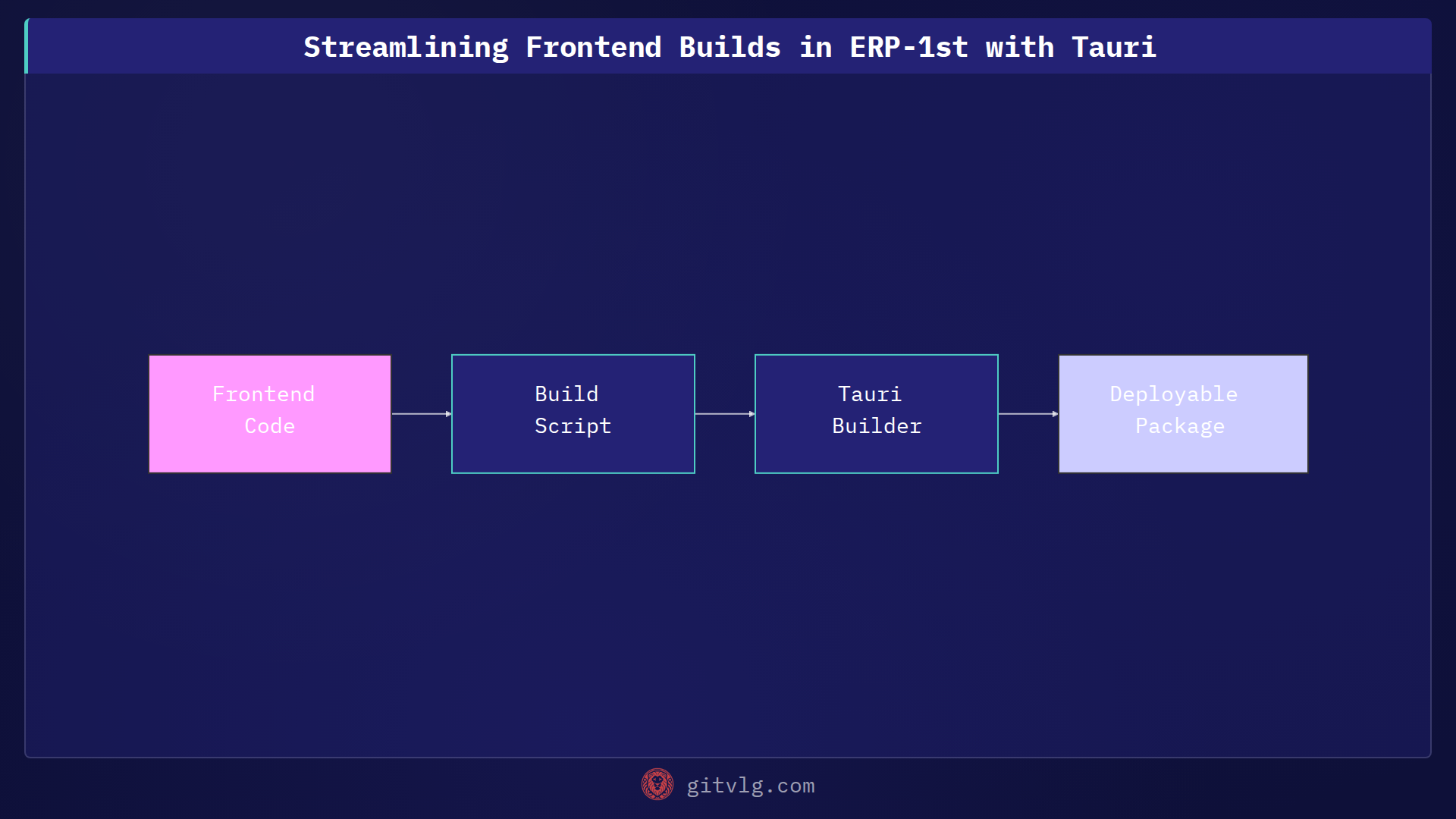 Streamlining Frontend Builds in ERP-1st with Tauri

Frontend Code

Build Script

Tauri Builder

Deployable Package

gitvlg.com